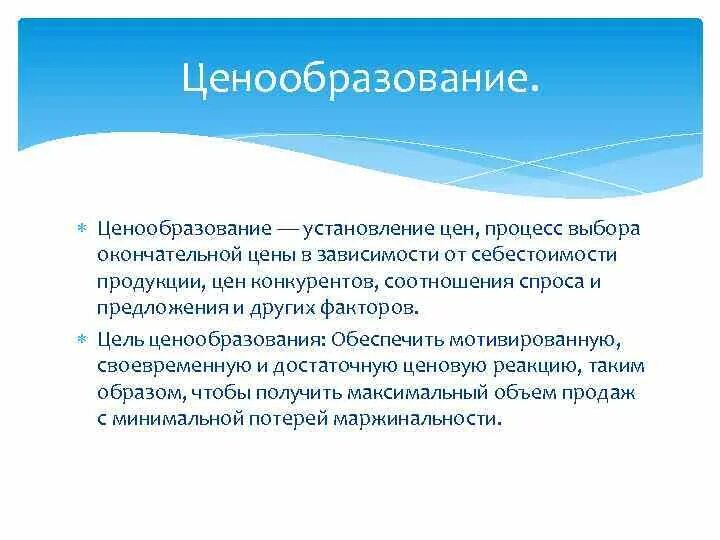 Ценообразование.

* Ценообразование — установление цен, процесс выбора окончательной цены в зависимости от себестоимости продукции, цен конкурентов, соотношения спроса и предложения и других факторов.
* Цель ценообразования: Обеспечить мотивированную, своевременную и достаточную ценовую реакцию, таким образом, чтобы получить максимальный объем продаж с минимальной потерей маржинальности.